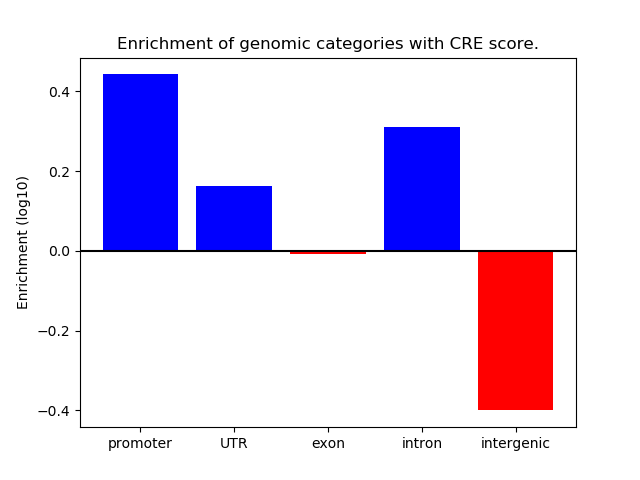 Enrichment of genomic categories with CRE score.

Enrichment (log10)

0.4
0.2
0.0
−0.2
−0.4

promoter
UTR
exon
intron
intergenic